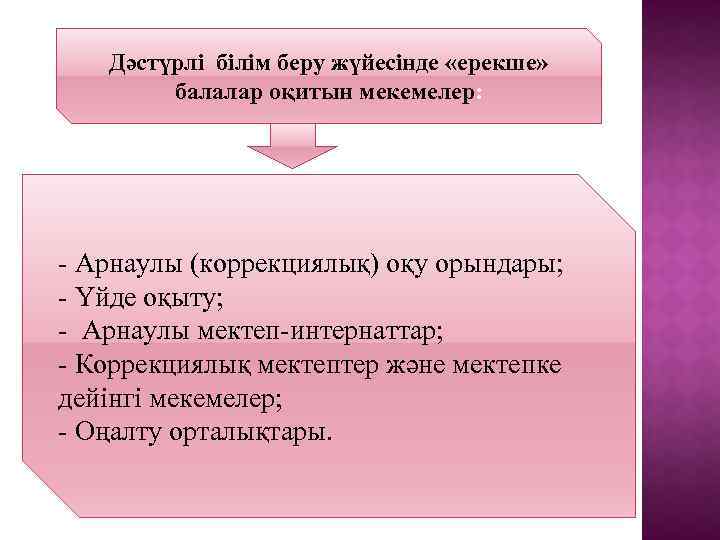 Дәстүрлі білім беру жүйесінде «ерекше» балалар оқитын мекемелер:

- Арнаулы (коррекциялық) оқу орындары;
- Үйде оқыту;
- Арнаулы мектеп-интернаттар;
- Коррекциялық мектептер және мектепке дейінгі мекемелер;
- Оңалту орталықтары.